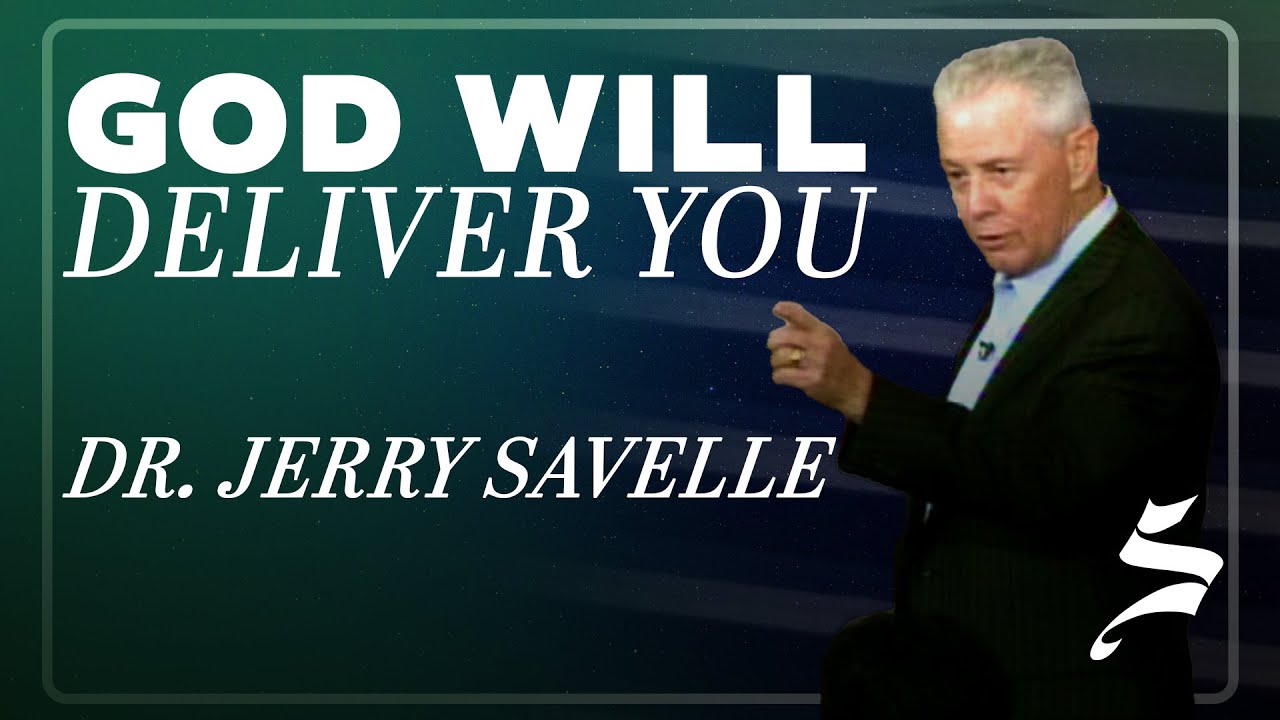 GOD WILL
DELIVER YOU

DR. JERRY SAVELLE

S